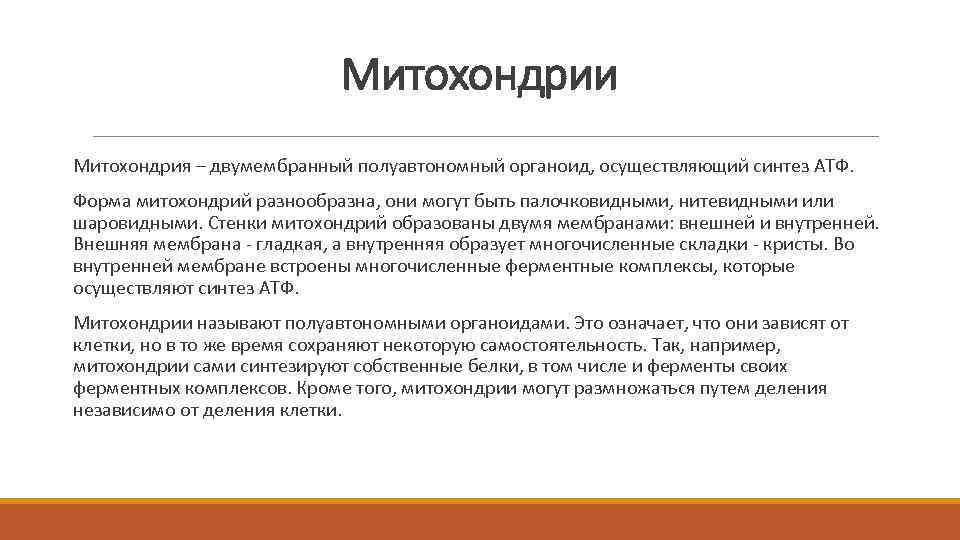 Митохондрии

Митохондрия – двумембранный полуавтономный органоид, осуществляющий синтез АТФ.

Форма митохондрий разнообразна, они могут быть палочковидными, нитевидными или шаровидными. Стенки митохондрий образованы двумя мембранами: внешней и внутренней. Внешняя мембрана - гладкая, а внутренняя образует многочисленные складки - кристы. Во внутренней мембране встроены многочисленные ферментные комплексы, которые осуществляют синтез АТФ.

Митохондрии называют полуавтономными органоидами. Это означает, что они зависят от клетки, но в то же время сохраняют некоторую самостоятельность. Так, например, митохондрии сами синтезируют собственные белки, в том числе и ферменты своих ферментных комплексов. Кроме того, митохондрии могут размножаться путем деления независимо от деления клетки.